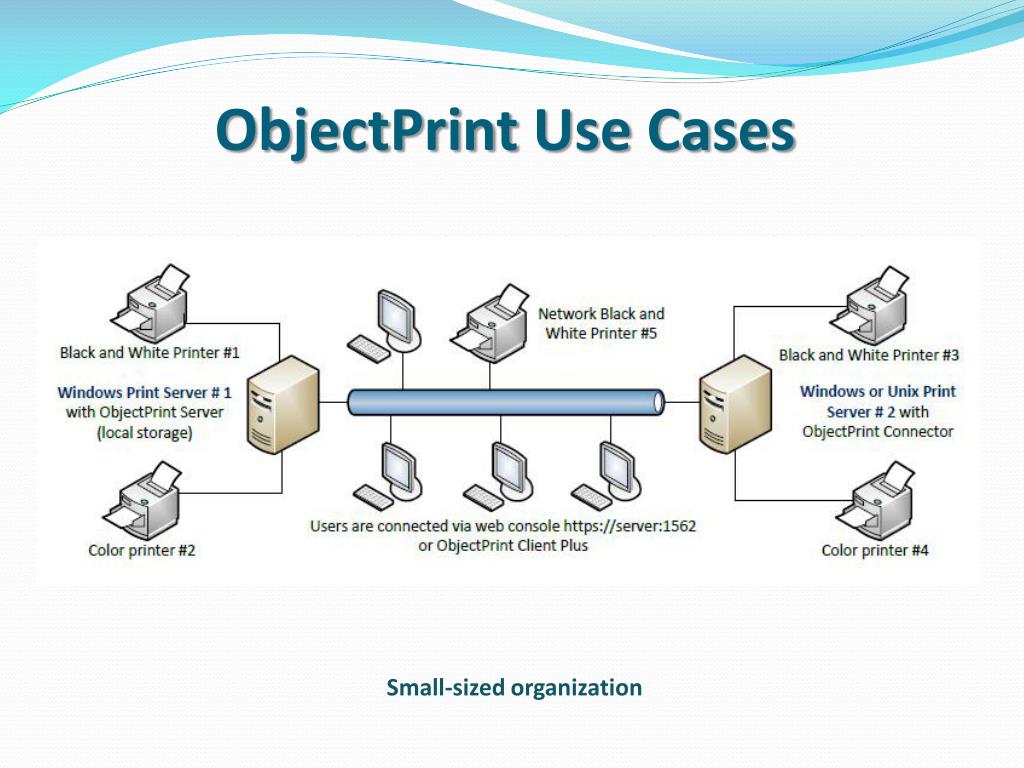 ObjectPrint Use Cases

Black and White Printer #1

Windows Print Server # 1 with ObjectPrint Server (local storage)

Color printer #2

Network Black and White Printer #5

Users are connected via web console https://server:1562 or ObjectPrint Client Plus

Black and White Printer #3

Windows or Unix Print Server # 2 with ObjectPrint Connector

Color printer #4

Small-sized organization